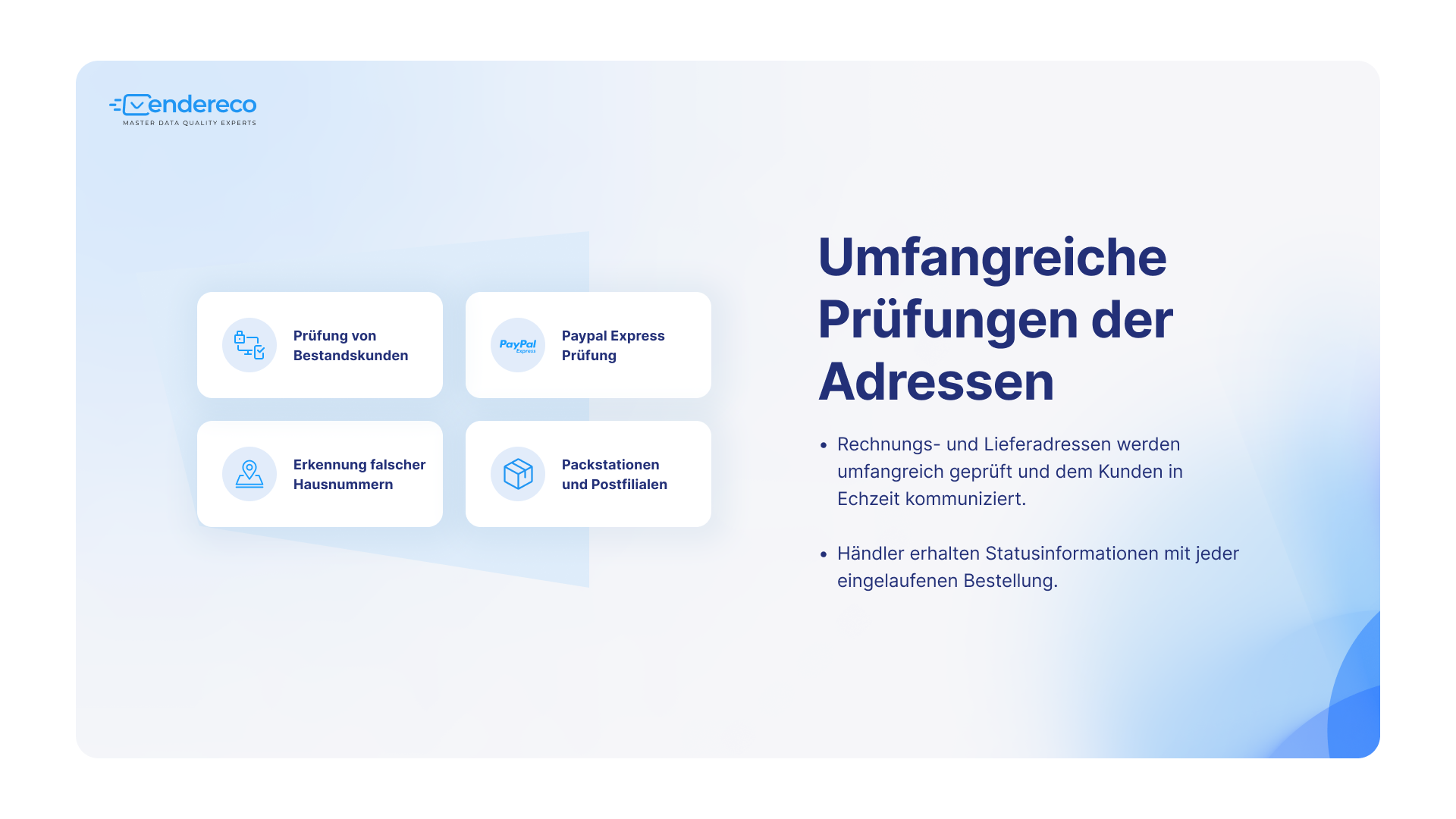 endereco
MASTER DATA QUALITY EXPERTS

Prüfung von Bestandskunden

PayPal Express

Paypal Express Prüfung

Erkennung falscher Hausnummern

Packstationen und Postfilialen

Umfangreiche Prüfungen der Adressen

• Rechnungs- und Lieferadressen werden umfangreich geprüft und dem Kunden in Echzeit kommuniziert.

• Händler erhalten Statusinformationen mit jeder eingelaufenen Bestellung.